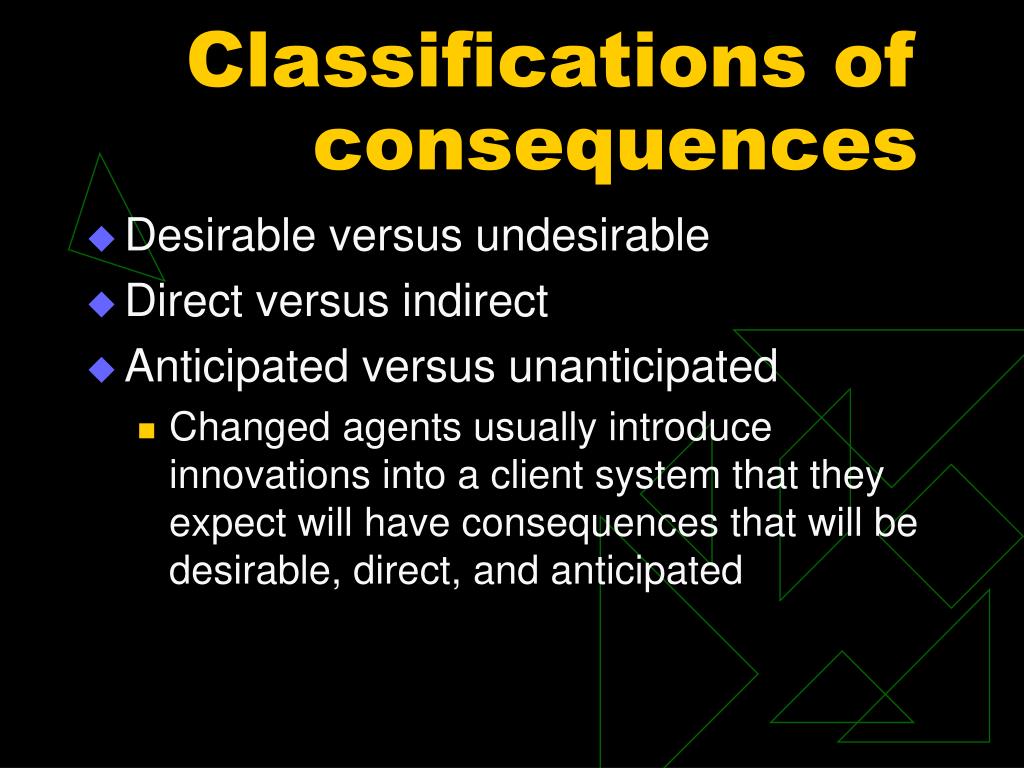 Classifications of consequences

Desirable versus undesirable

Direct versus indirect

Anticipated versus unanticipated

Changed agents usually introduce innovations into a client system that they expect will have consequences that will be desirable, direct, and anticipated